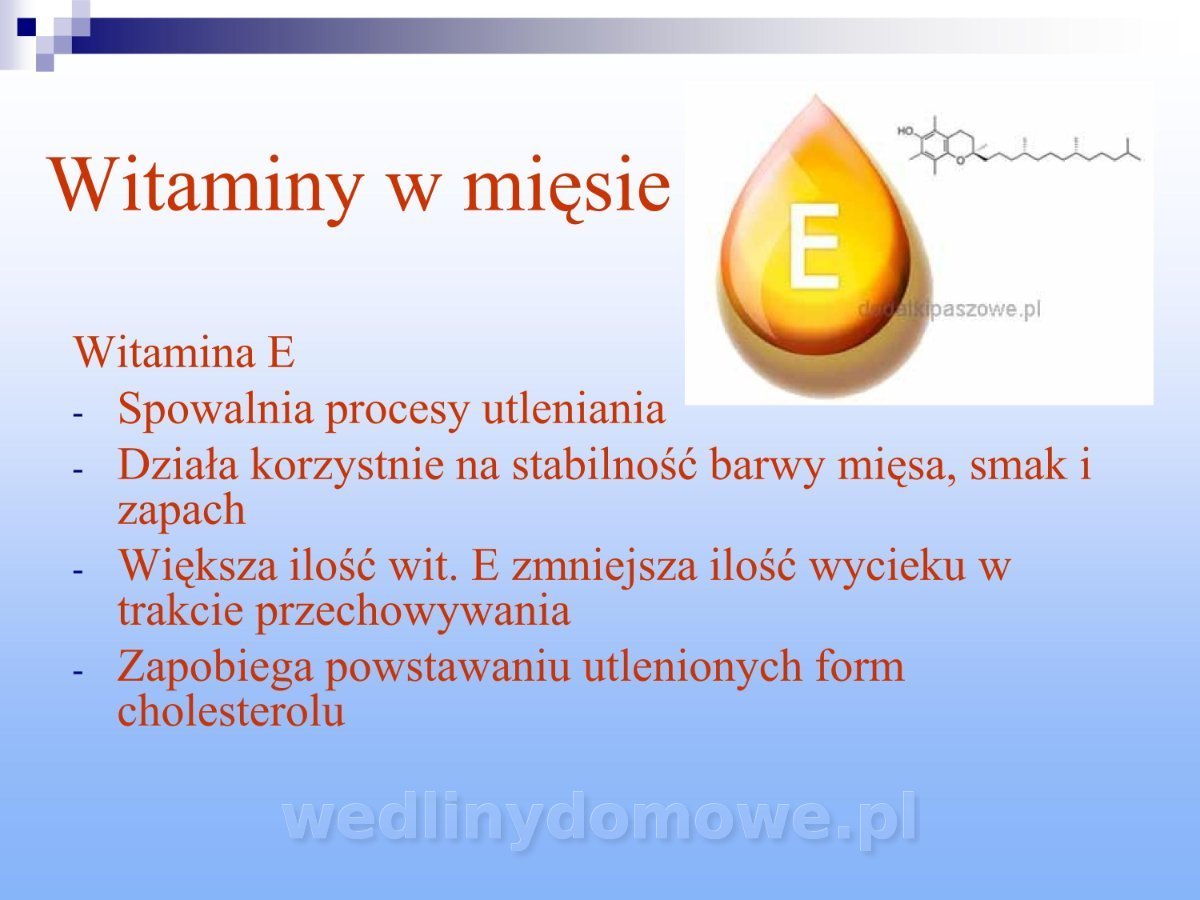 Witaminy w mięsie

HO

O

E

dodatkipaszowe.pl

Witamina E
- Spowalnia procesy utleniania
- Działa korzystnie na stabilność barwy mięsa, smak i zapach
- Większa ilość wit. E zmniejsza ilość wycieku w trakcie przechowywania
- Zapobiega powstawaniu utlenionych form cholesterolu

wedlinydomowe.pl